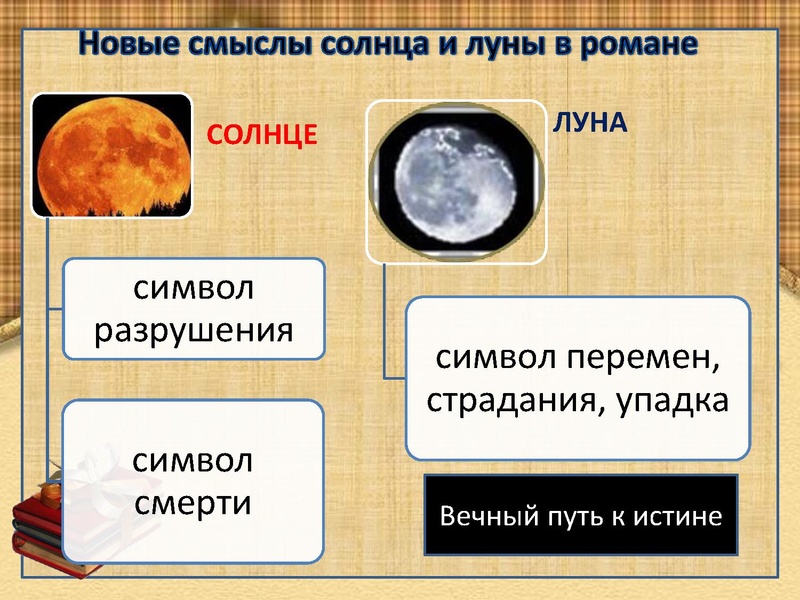 Новые смыслы солнца и луны в романе

СОЛНЦЕ

символ разрушения

символ смерти

ЛУНА

символ перемен, страдания, упадка

Вечный путь к истине